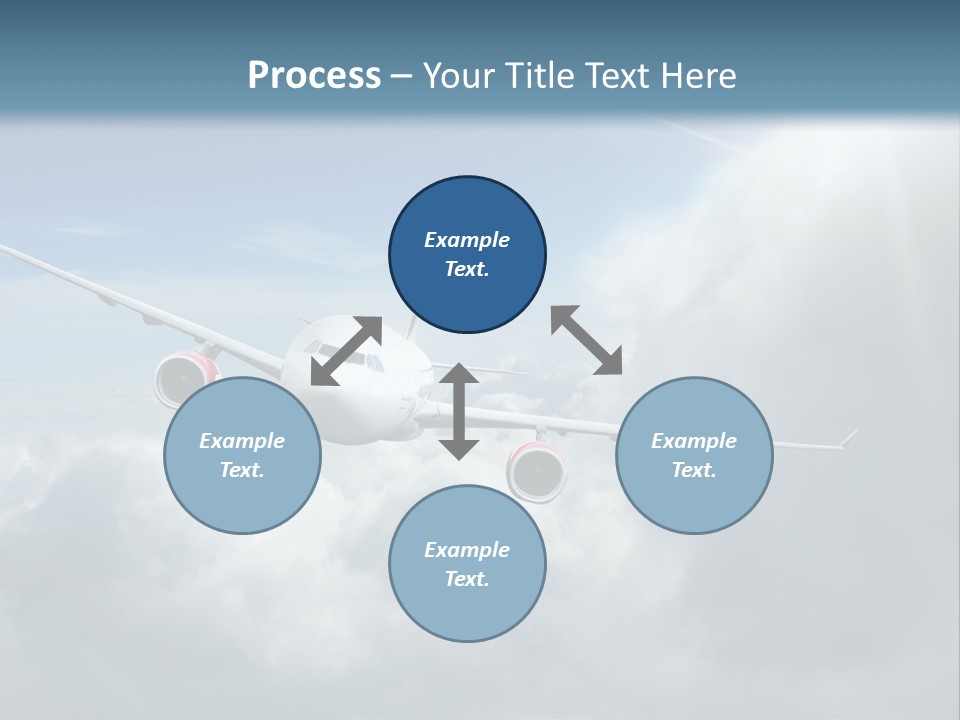 Process – Your Title Text Here

Example Text.

Example Text.

Example Text.

Example Text.